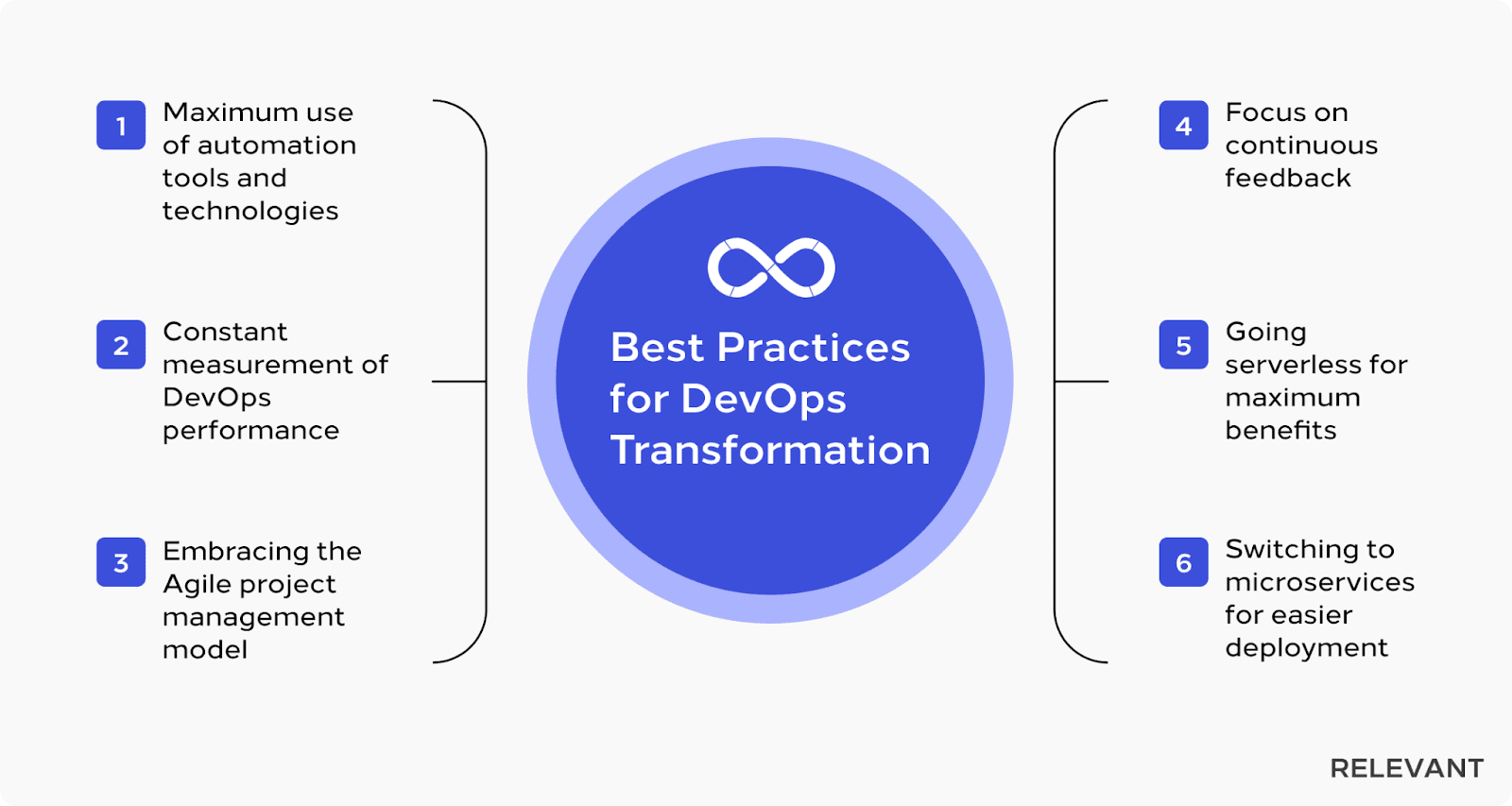 1 Maximum use of automation tools and technologies

2 Constant measurement of DevOps performance

3 Embracing the Agile project management model

Best Practices for DevOps Transformation

4 Focus on continuous feedback

5 Going serverless for maximum benefits

6 Switching to microservices for easier deployment

RELEVANT